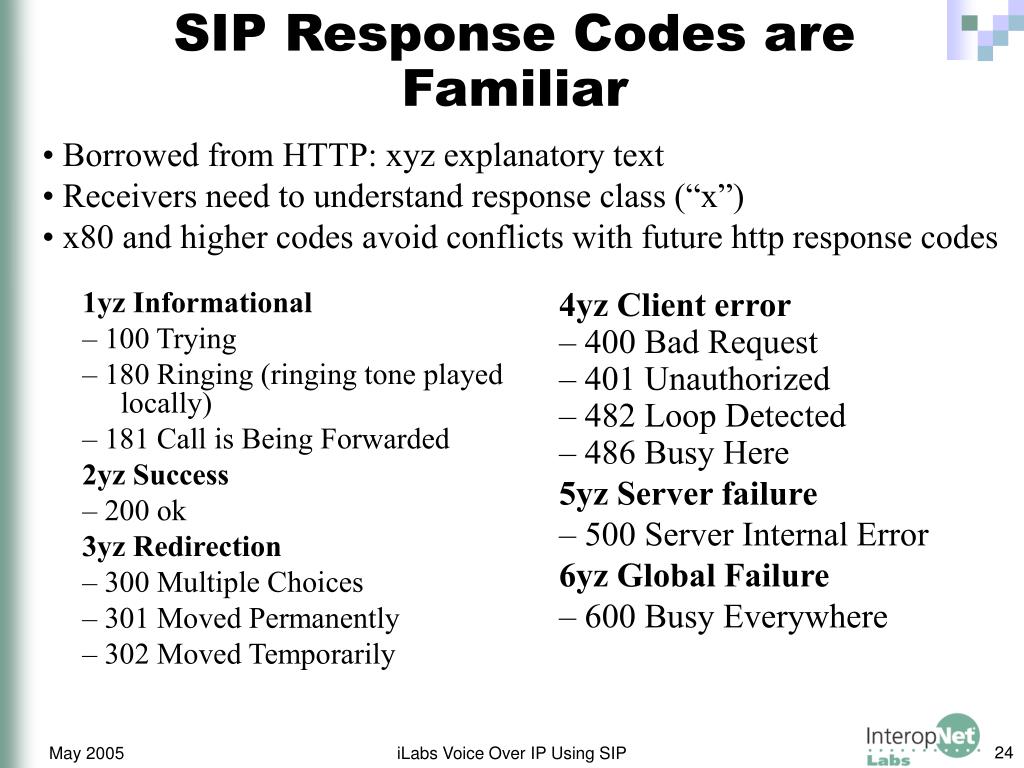 SIP Response Codes are Familiar

• Borrowed from HTTP: xyz explanatory text
• Receivers need to understand response class (“x”)
• x80 and higher codes avoid conflicts with future http response codes

1yz Informational
– 100 Trying
– 180 Ringing (ringing tone played locally)
– 181 Call is Being Forwarded
2yz Success
– 200 ok
3yz Redirection
– 300 Multiple Choices
– 301 Moved Permanently
– 302 Moved Temporarily

4yz Client error
– 400 Bad Request
– 401 Unauthorized
– 482 Loop Detected
– 486 Busy Here
5yz Server failure
– 500 Server Internal Error
6yz Global Failure
– 600 Busy Everywhere

May 2005
iLabs Voice Over IP Using SIP
InteropNet Labs
24